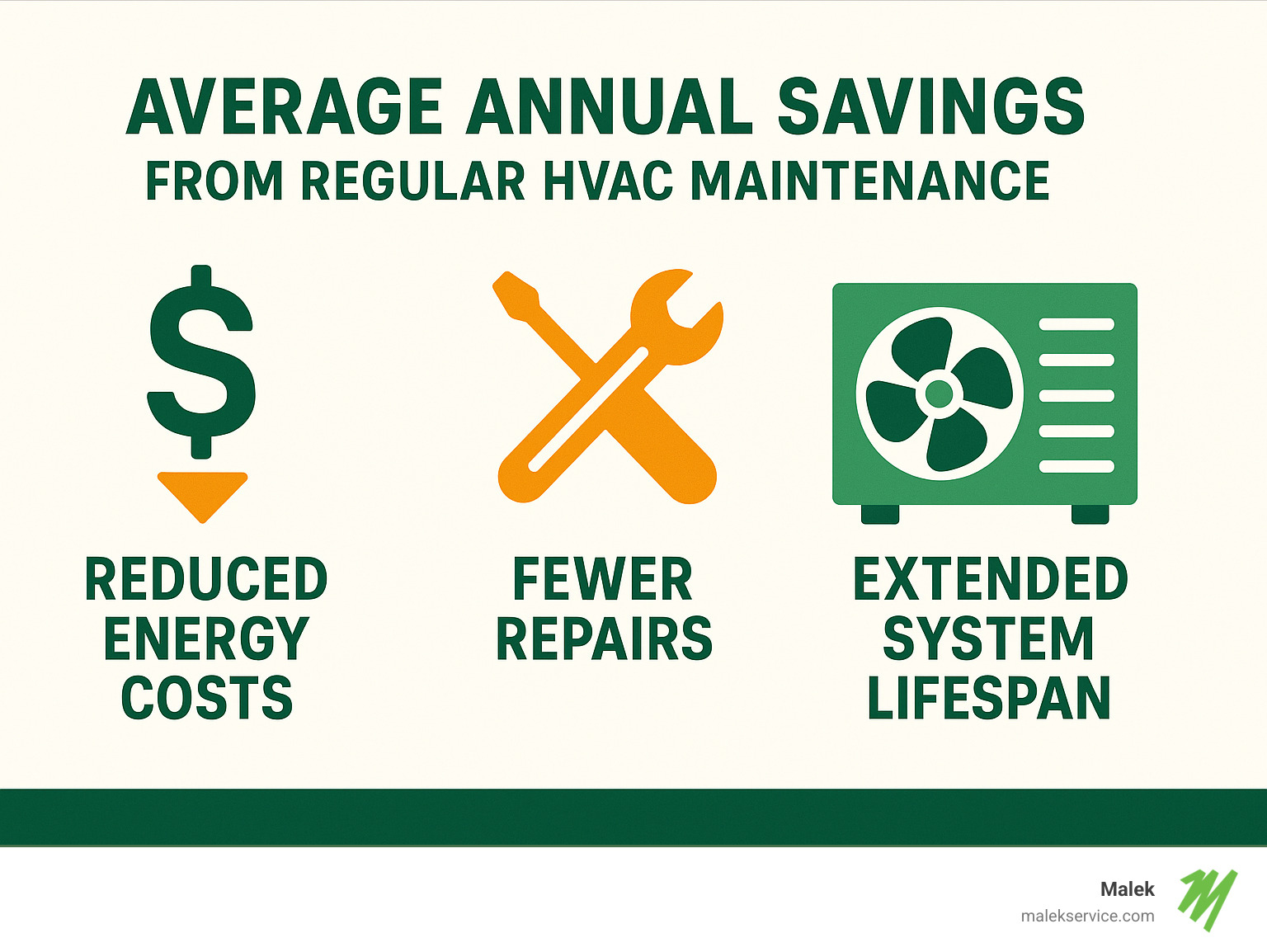 AVERAGE ANNUAL SAVINGS
FROM REGULAR HVAC MAINTENANCE

$

REDUCED ENERGY COSTS

FEWER REPAIRS

EXTENDED SYSTEM LIFESPAN

Malek
malekservice.com